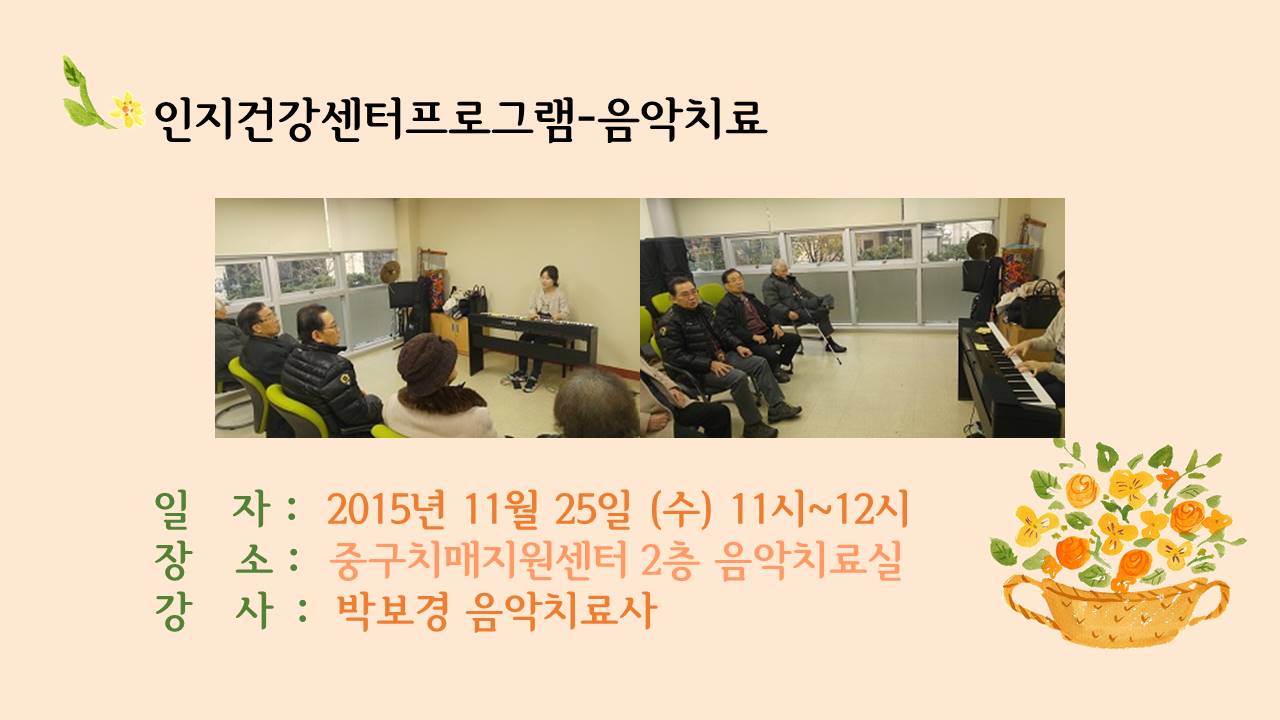 인지건강센터프로그램-음악치료

일 자 : 2015년 11월 25일 (수) 11시~12시
장 소 : 중구치매지원센터 2층 음악치료실
강 사 : 박보경 음악치료사